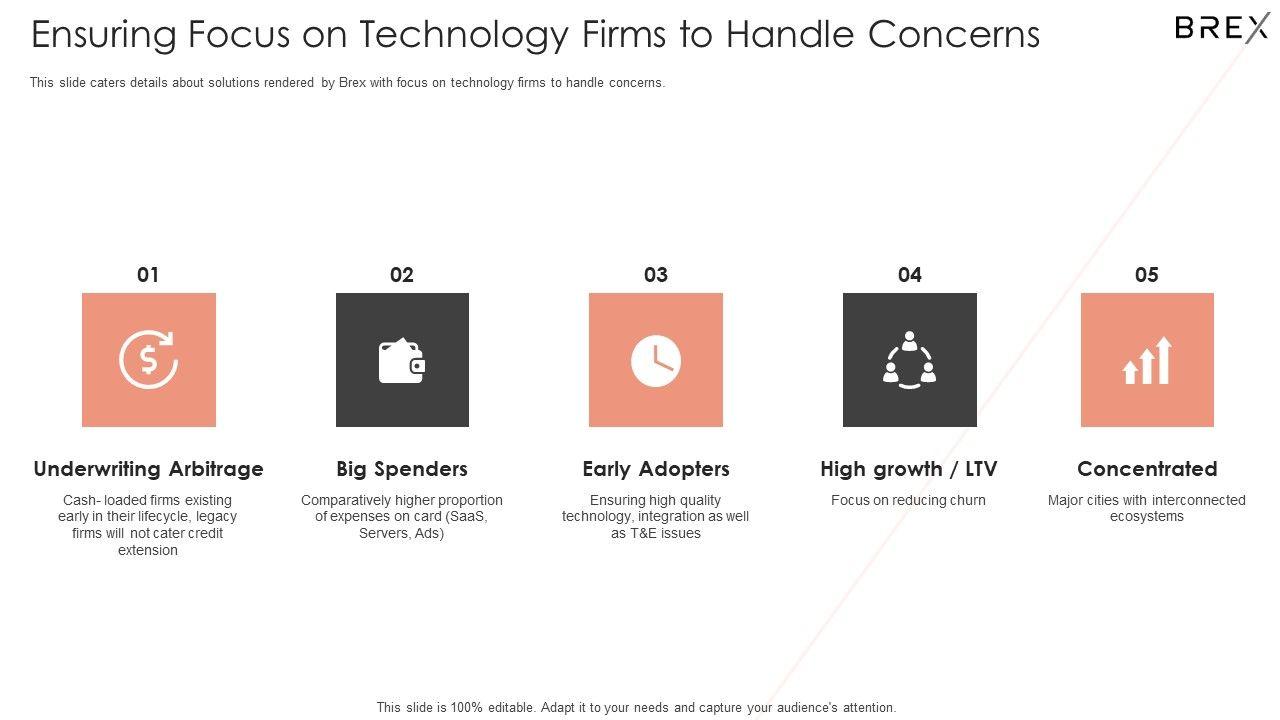 Ensuring Focus on Technology Firms to Handle Concerns

BREX

This slide caters details about solutions rendered by Brex with focus on technology firms to handle concerns.

01

Underwriting Arbitrage

Cash- loaded firms existing early in their lifecycle, legacy firms will not cater credit extension

02

Big Spenders

Comparatively higher proportion of expenses on card (SaaS, Servers, Ads)

03

Early Adopters

Ensuring high quality technology, integration as well as T&E issues

04

High growth / LTV

Focus on reducing churn

05

Concentrated

Major cities with interconnected ecosystems

This slide is 100% editable. Adapt it to your needs and capture your audience's attention.